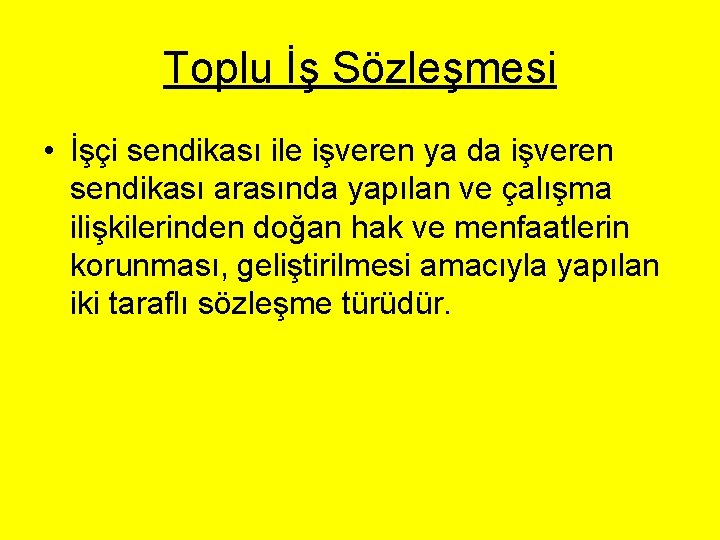 Toplu İş Sözleşmesi

• İşçi sendikası ile işveren ya da işveren sendikası arasında yapılan ve çalışma ilişkilerinden doğan hak ve menfaatlerin korunması, geliştirilmesi amacıyla yapılan iki taraflı sözleşme türüdür.